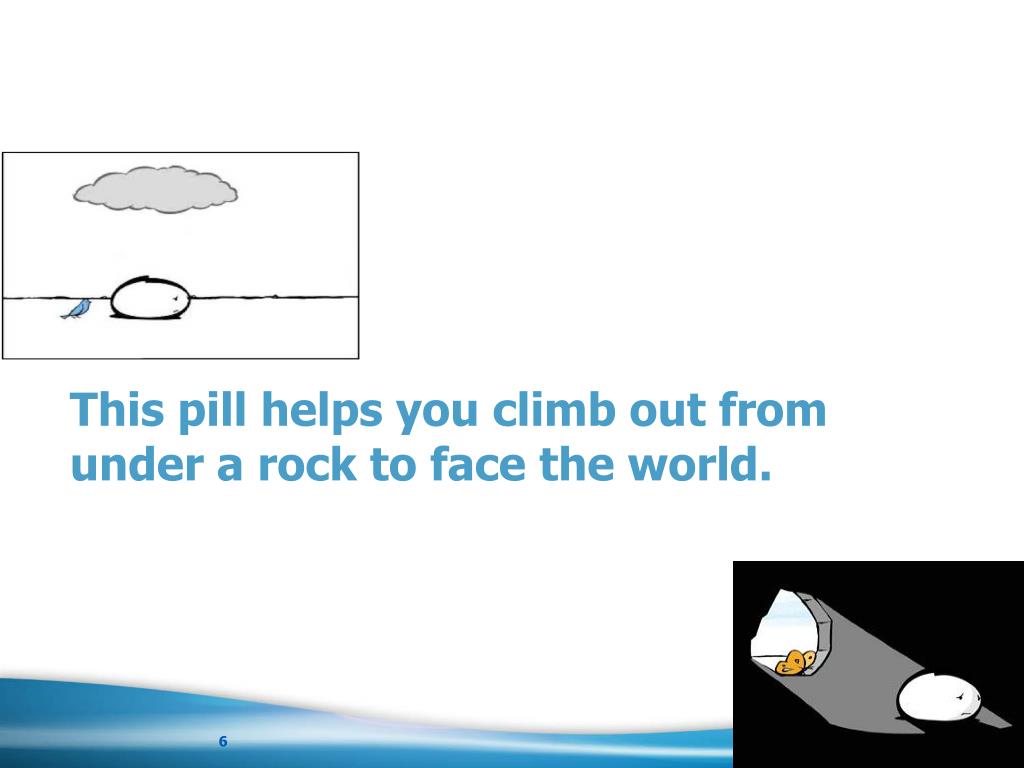 This pill helps you climb out from under a rock to face the world.

6